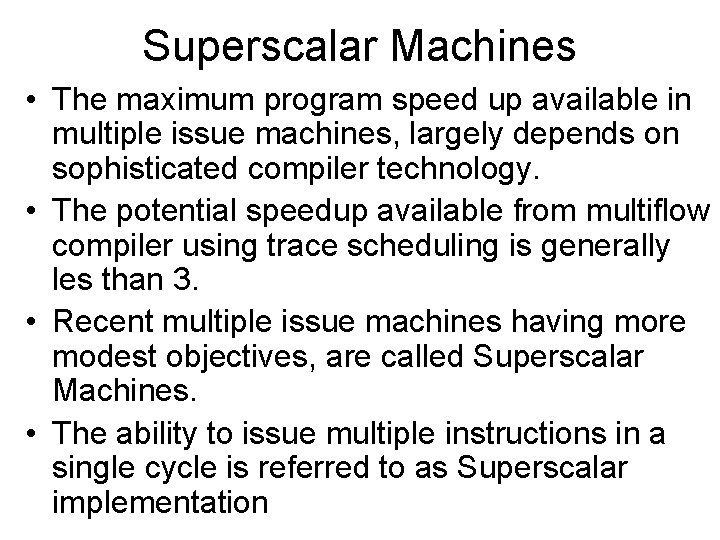 Superscalar Machines

• The maximum program speed up available in multiple issue machines, largely depends on sophisticated compiler technology.
• The potential speedup available from multiflow compiler using trace scheduling is generally les than 3.
• Recent multiple issue machines having more modest objectives, are called Superscalar Machines.
• The ability to issue multiple instructions in a single cycle is referred to as Superscalar implementation